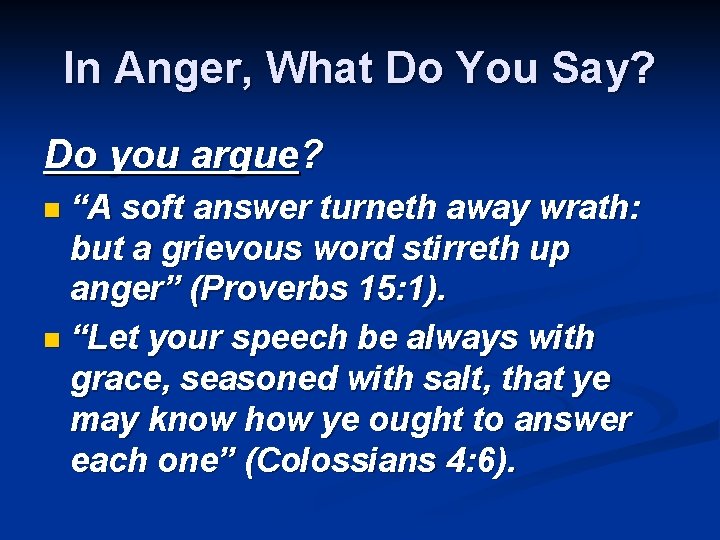 In Anger, What Do You Say?

Do you argue?

“A soft answer turneth away wrath: but a grievous word stirreth up anger” (Proverbs 15:1).

“Let your speech be always with grace, seasoned with salt, that ye may know how ye ought to answer each one” (Colossians 4:6).